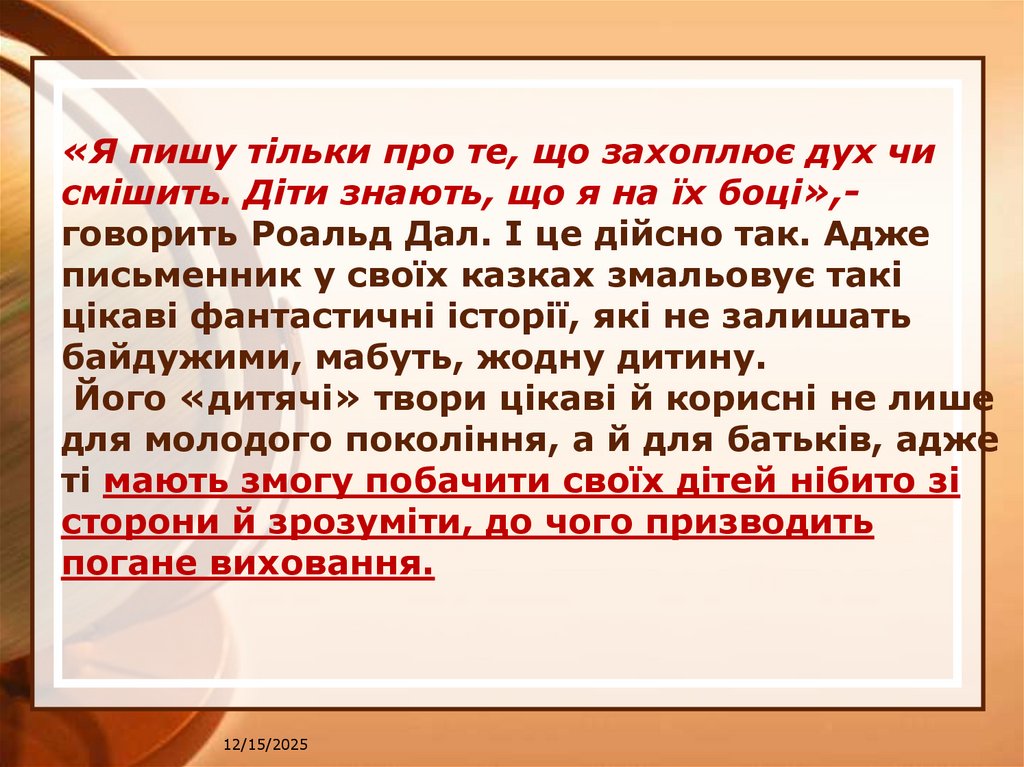 «Я пишу тільки про те, що захоплює дух чи смішить. Діти знають, що я на їх боці»,- говорить Роальд Дал. І це дійсно так. Адже письменник у своїх казках змальовує такі цікаві фантастичні історії, які не залишать байдужими, мабуть, жодну дитину.
Його «дитячі» твори цікаві й корисні не лише для молодого покоління, а й для батьків, адже ті мають змогу побачити своїх дітей нібито зі сторони й зрозуміти, до чого призводить погане виховання.

12/15/2025